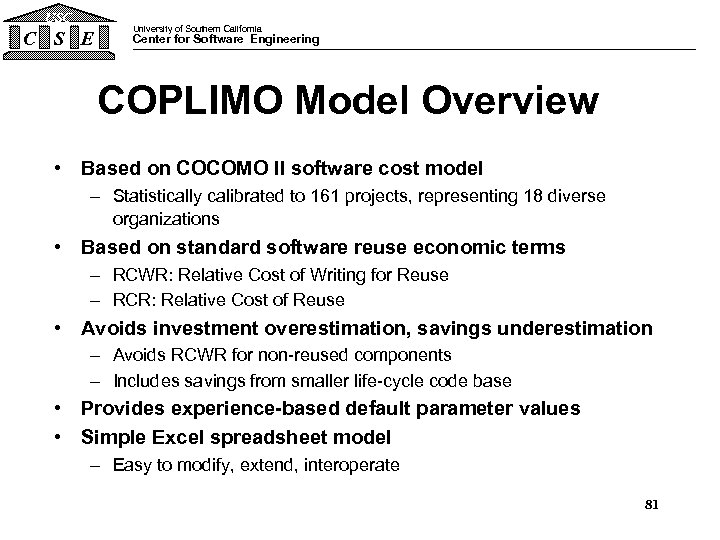 USC
C S E

University of Southern California
Center for Software Engineering

COPLIMO Model Overview

• Based on COCOMO II software cost model
– Statistically calibrated to 161 projects, representing 18 diverse organizations
• Based on standard software reuse economic terms
– RCWR: Relative Cost of Writing for Reuse
– RCR: Relative Cost of Reuse
• Avoids investment overestimation, savings underestimation
– Avoids RCWR for non-reused components
– Includes savings from smaller life-cycle code base
• Provides experience-based default parameter values
• Simple Excel spreadsheet model
– Easy to modify, extend, interoperate

81